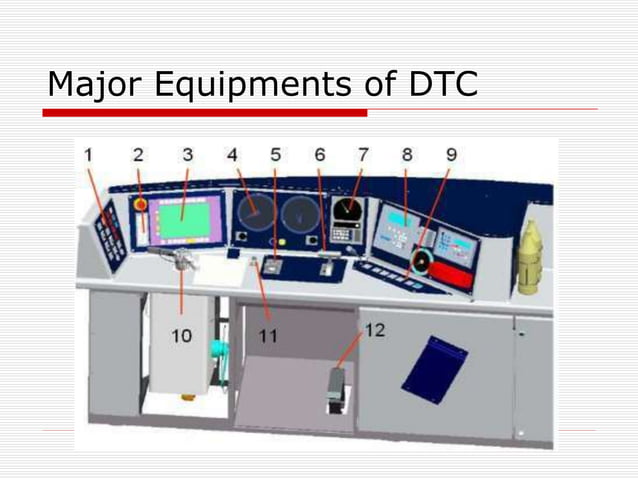 Major Equipments of DTC

1 2 3 4 5 6 7 8 9

10 11 12